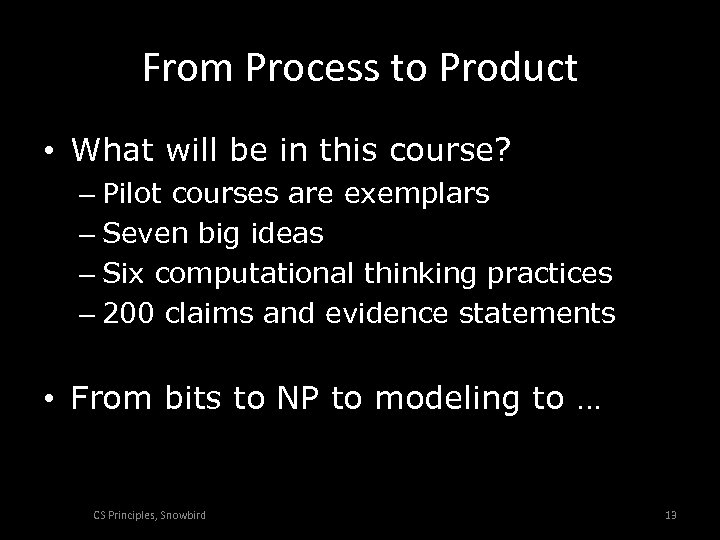 From Process to Product

• What will be in this course?
– Pilot courses are exemplars
– Seven big ideas
– Six computational thinking practices
– 200 claims and evidence statements

• From bits to NP to modeling to …

CS Principles, Snowbird

13